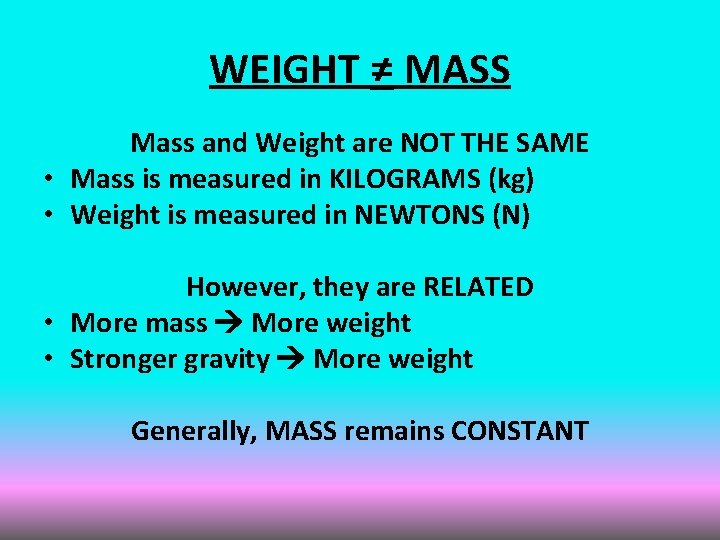 WEIGHT ≠ MASS

Mass and Weight are NOT THE SAME
• Mass is measured in KILOGRAMS (kg)
• Weight is measured in NEWTONS (N)

However, they are RELATED
• More mass → More weight
• Stronger gravity → More weight

Generally, MASS remains CONSTANT